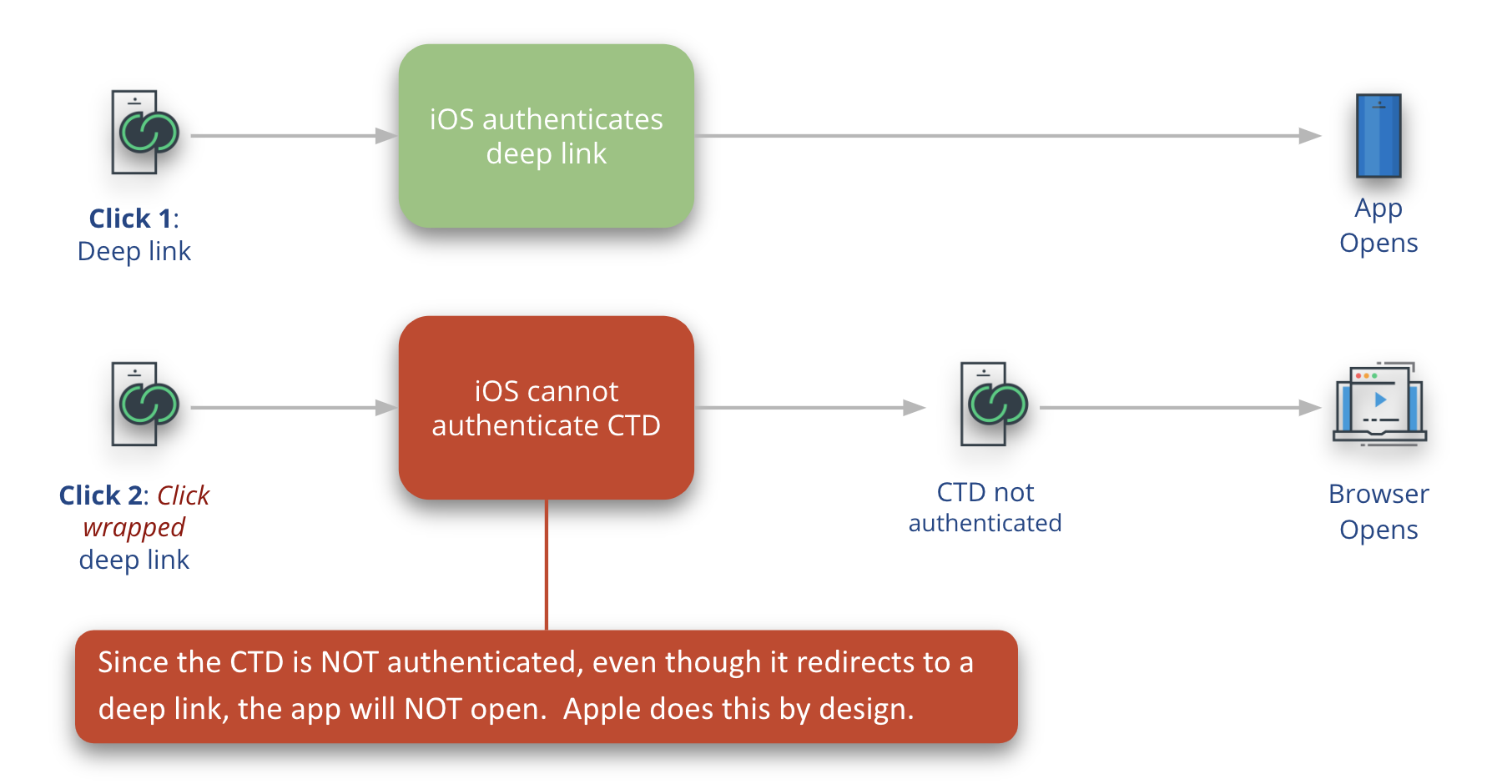 Click 1: Deep link

iOS authenticates deep link

App Opens

Click 2: Click wrapped deep link

iOS cannot authenticate CTD

CTD not authenticated

Browser Opens

Since the CTD is NOT authenticated, even though it redirects to a deep link, the app will NOT open. Apple does this by design.